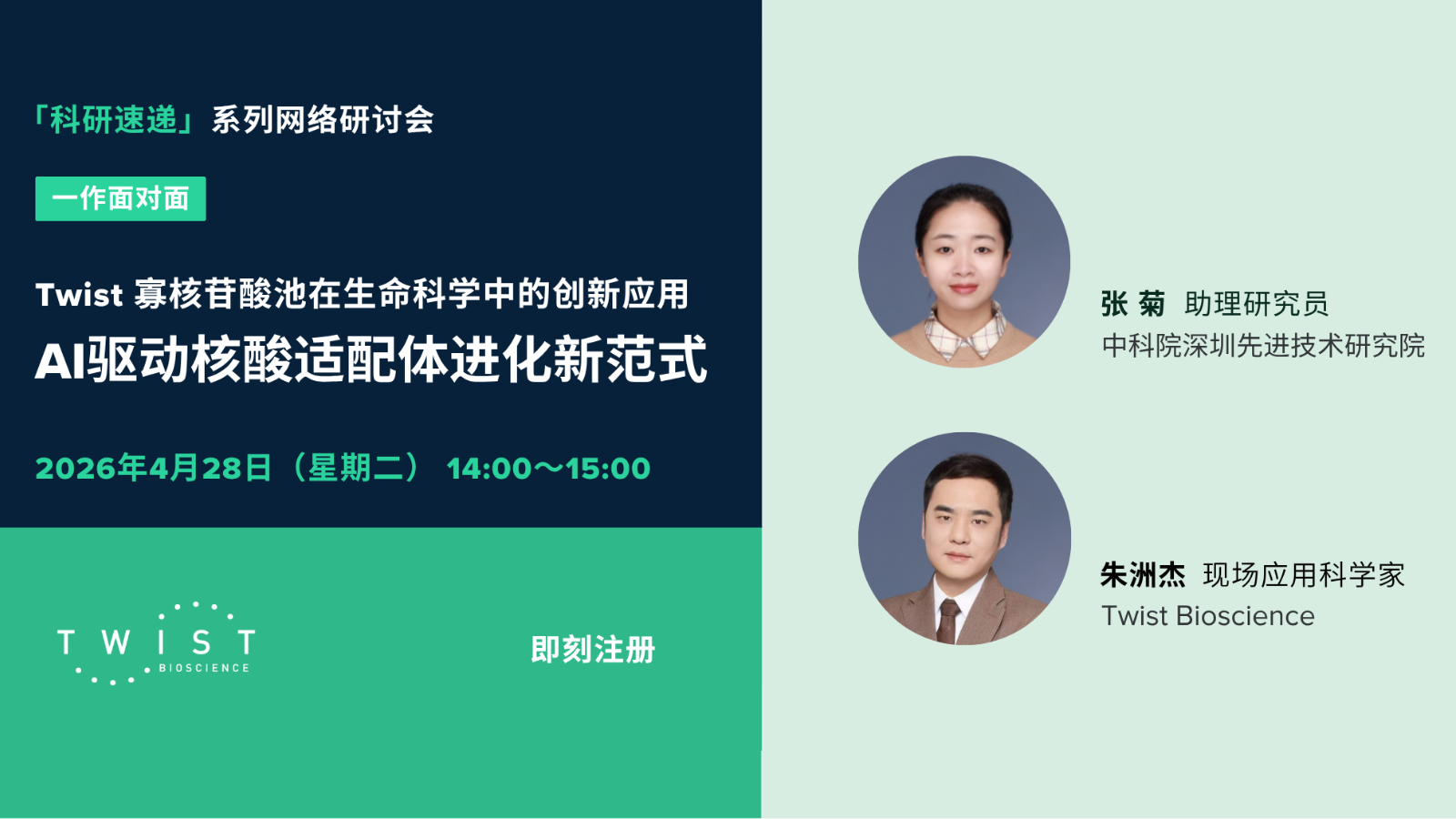 「科研速递」系列网络研讨会

一作面对面

Twist 寡核苷酸池在生命科学中的创新应用

AI驱动核酸适配体进化新范式

2026年4月28日（星期二） 14:00～15:00

TWIST BIOSCIENCE

即刻注册

张 菊 助理研究员
中科院深圳先进技术研究院

朱洲杰 现场应用科学家
Twist Bioscience